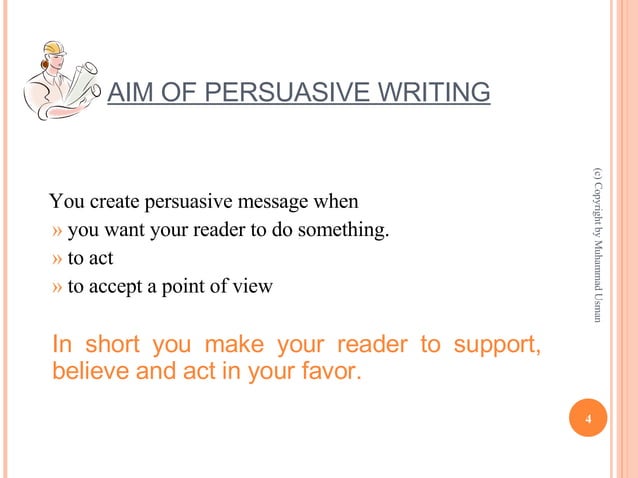 AIM OF PERSUASIVE WRITING

You create persuasive message when
» you want your reader to do something.
» to act
» to accept a point of view

In short you make your reader to support, believe and act in your favor.

(c) Copyright by Muhammad Usman

4